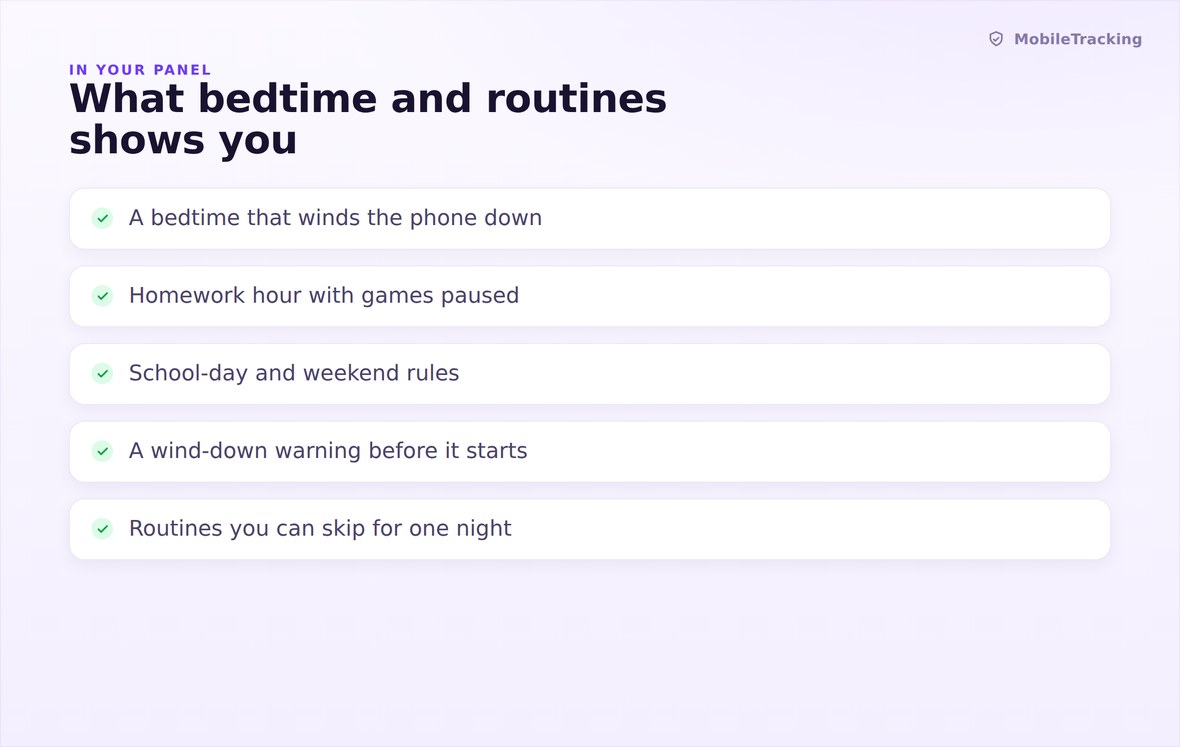 MobileTracking

IN YOUR PANEL

What bedtime and routines shows you

A bedtime that winds the phone down

Homework hour with games paused

School-day and weekend rules

A wind-down warning before it starts

Routines you can skip for one night